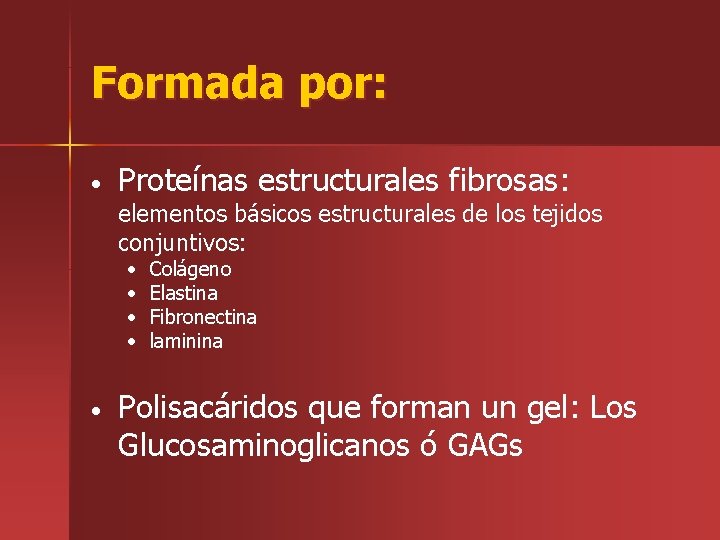 Formada por:

• Proteínas estructurales fibrosas: elementos básicos estructurales de los tejidos conjuntivos:
  • Colágeno
  • Elastina
  • Fibronectina
  • laminina

• Polisacáridos que forman un gel: Los Glucosaminoglicanos ó GAGs